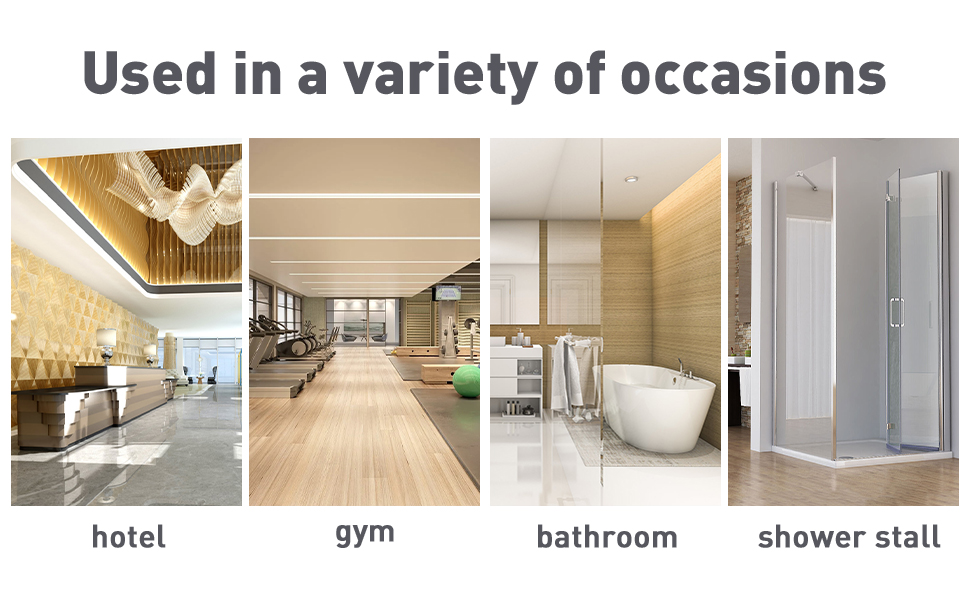 Used in a variety of occasions

hotel

gym

bathroom

shower stall